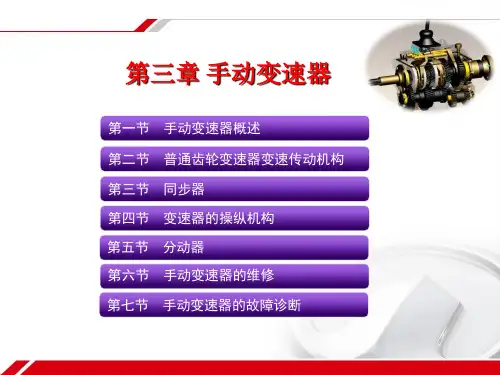 第三章 手动变速器

第一节 手动变速器概述

第二节 普通齿轮变速器变速传动机构

第三节 同步器

第四节 变速器的操纵机构

第五节 分动器

第六节 手动变速器的维修

第七节 手动变速器的故障诊断